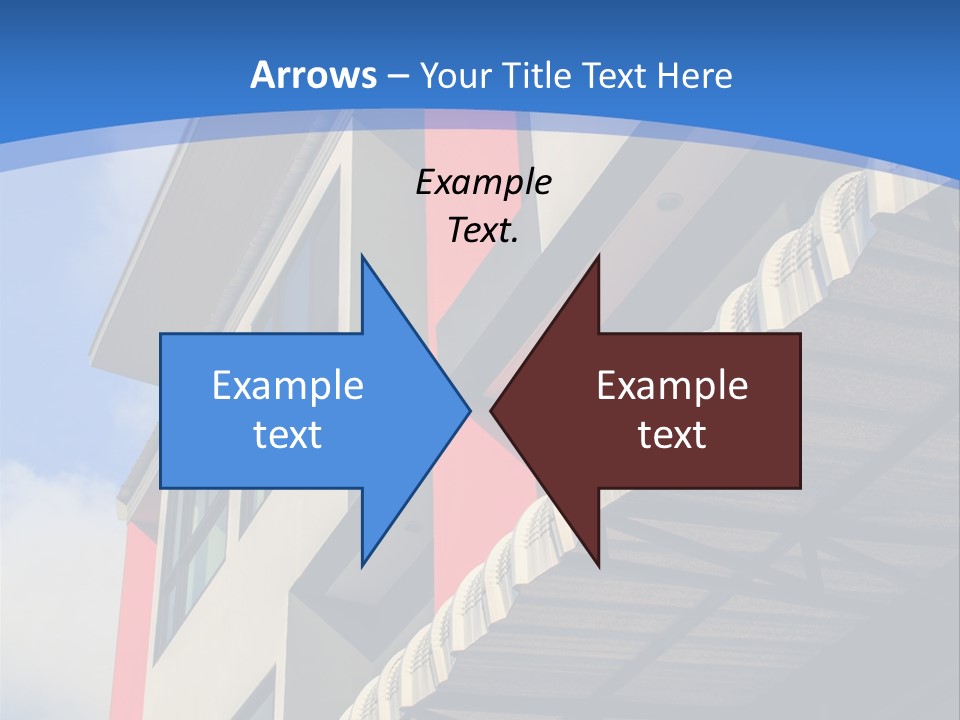 Arrows – Your Title Text Here

Example Text.

Example text

Example text